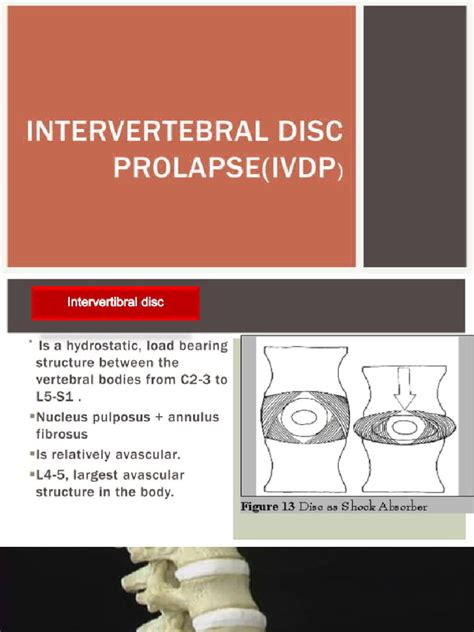 INTERVERTEBRAL DISC PROLAPSE(IVDP)

Intervertibral disc

* Is a hydrostatic, load bearing structure between the vertebral bodies from C2-3 to L5-S1 .
▪Nucleus pulposus + annulus fibrosus
▪Is relatively avascular.
▪L4-5, largest avascular structure in the body.

Figure 13 Disc as Shock Absorber